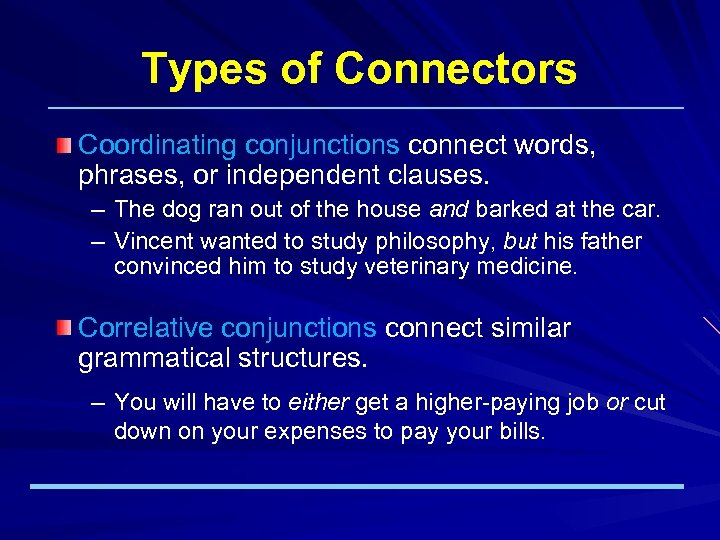 Types of Connectors

Coordinating conjunctions connect words, phrases, or independent clauses.

– The dog ran out of the house and barked at the car.
– Vincent wanted to study philosophy, but his father convinced him to study veterinary medicine.

Correlative conjunctions connect similar grammatical structures.

– You will have to either get a higher-paying job or cut down on your expenses to pay your bills.